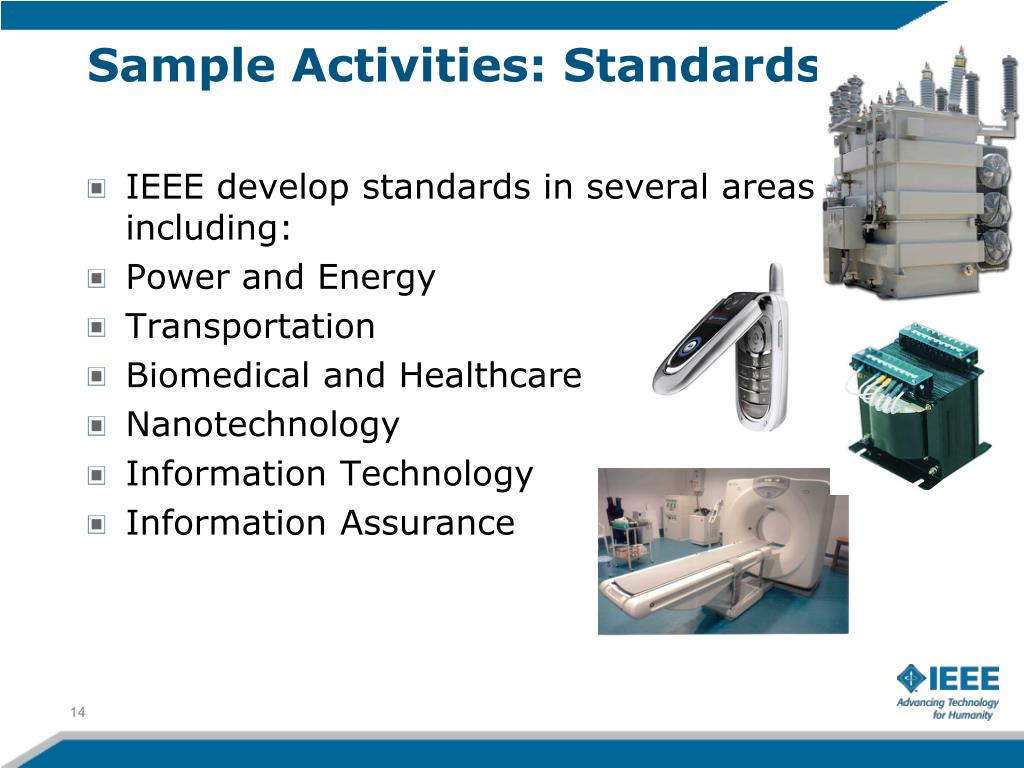 Sample Activities: Standards

IEEE develop standards in several areas including:
Power and Energy
Transportation
Biomedical and Healthcare
Nanotechnology
Information Technology
Information Assurance

14

IEEE
Advancing Technology for Humanity